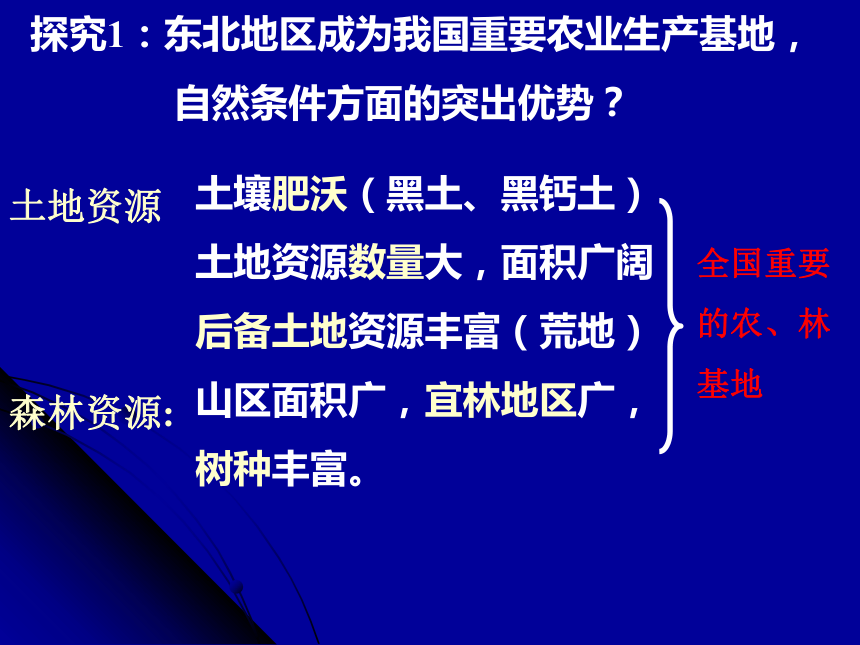 探究1：东北地区成为我国重要农业生产基地，自然条件方面的突出优势？

土地资源 土壤肥沃（黑土、黑钙土）
土地资源数量大，面积广阔
后备土地资源丰富（荒地）

森林资源: 山区面积广，宜林地区广，树种丰富。

全国重要的农、林基地